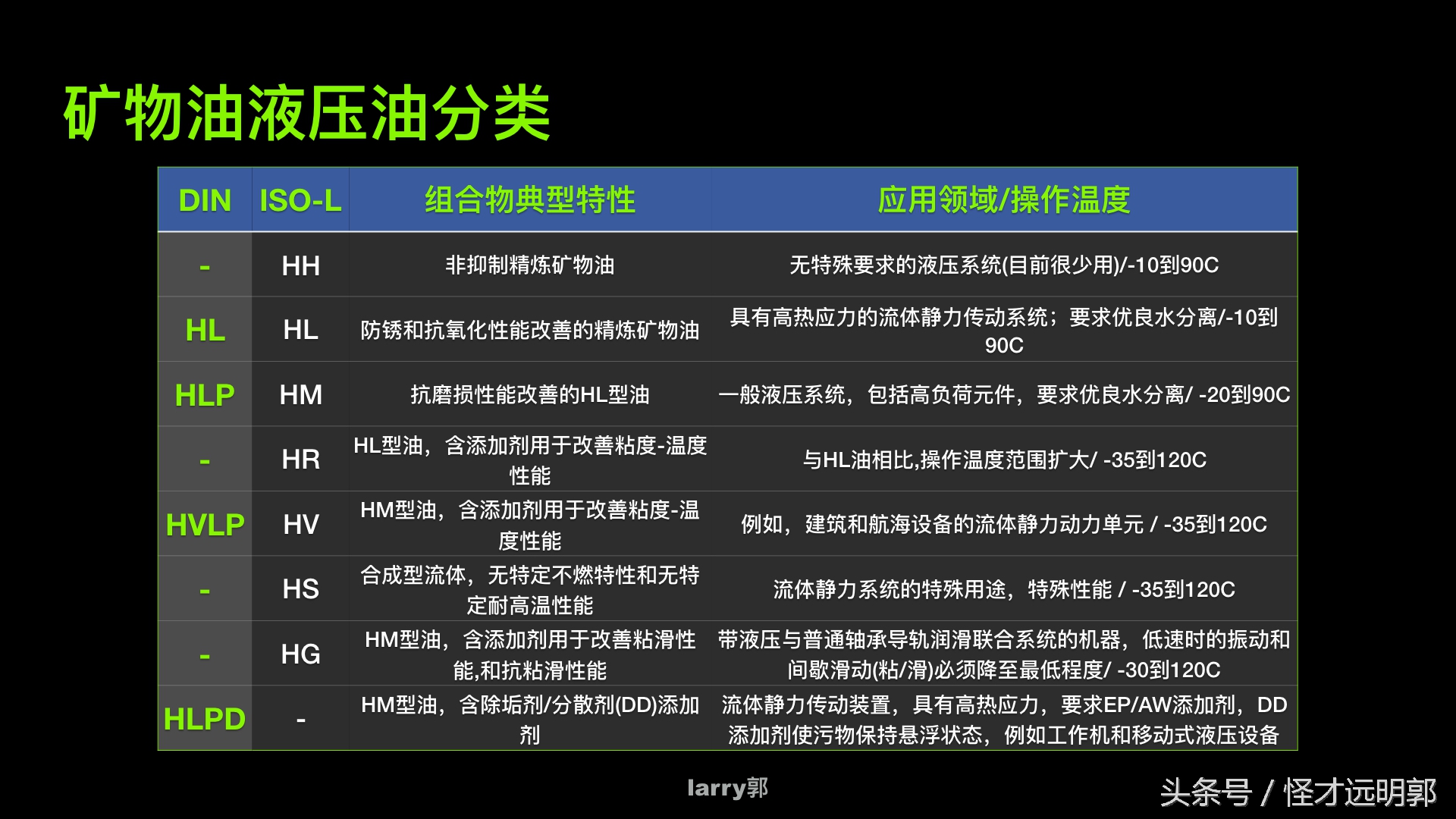 矿物油液压油分类

| DIN | ISO-L | 组合物典型特性 | 应用领域/操作温度 |
|---|---|---|---|
| - | HH | 非抑制精炼矿物油 | 无特殊要求的液压系统(目前很少用)/-10到90C |
| HL | HL | 防锈和抗氧化性能改善的精炼矿物油 | 具有高热应力的流体静力传动系统；要求优良水分离/-10到90C |
| HLP | HM | 抗磨损性能改善的HL型油 | 一般液压系统，包括高负荷元件，要求优良水分离/ -20到90C |
| - | HR | HL型油，含添加剂用于改善粘度-温度性能 | 与HL油相比,操作温度范围扩大/ -35到120C |
| HVLP | HV | HM型油，含添加剂用于改善粘度-温度性能 | 例如，建筑和航海设备的流体静力动力单元 / -35到120C |
| - | HS | 合成型流体，无特定不燃特性和无特定耐高温性能 | 流体静力系统的特殊用途，特殊性能 / -35到120C |
| - | HG | HM型油，含添加剂用于改善粘滑性能,和抗粘滑性能 | 带液压与普通轴承导轨润滑联合系统的机器，低速时的振动和间歇滑动(粘/滑)必须降至最低程度/ -30到120C |
| HLPD | - | HM型油，含除垢剂/分散剂(DD)添加剂 | 流体静力传动装置，具有高热应力，要求EP/AW添加剂，DD添加剂使污物保持悬浮状态，例如工作机和移动式液压设备 |

larry郭

头条号 / 怪才远明郭